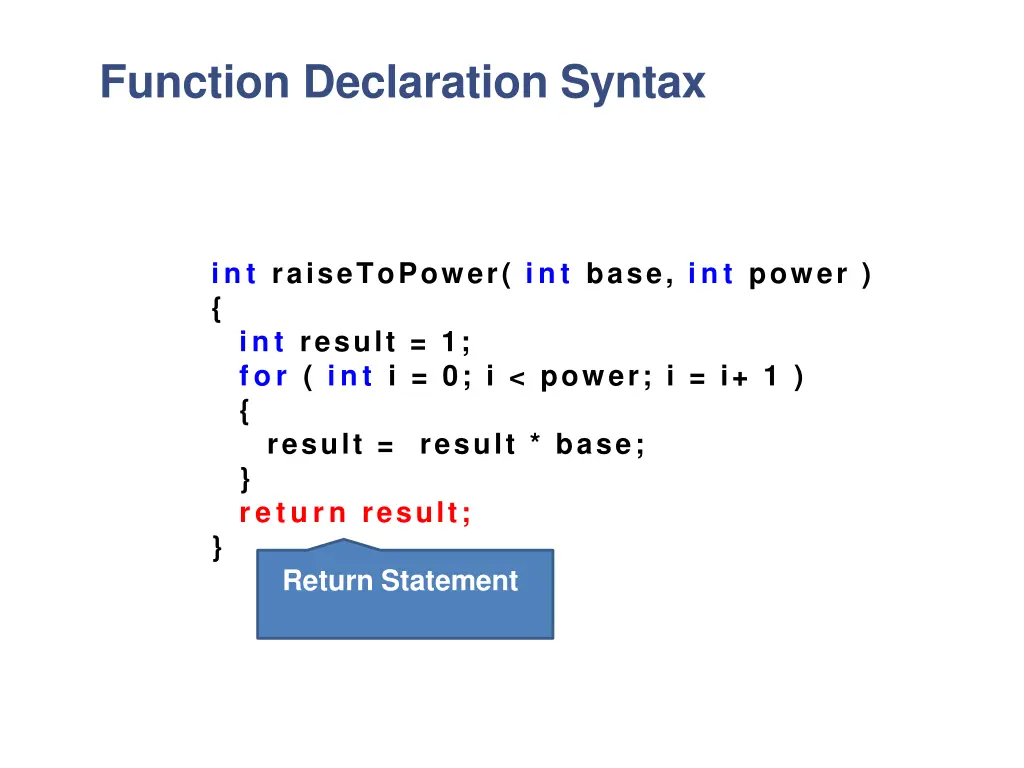 Function Declaration Syntax

int raiseToPower( int base, int power )
{
  int result = 1;
  for ( int i = 0; i < power; i = i+ 1 )
  {
    result =  result * base;
  }
  return result;
}

Return Statement